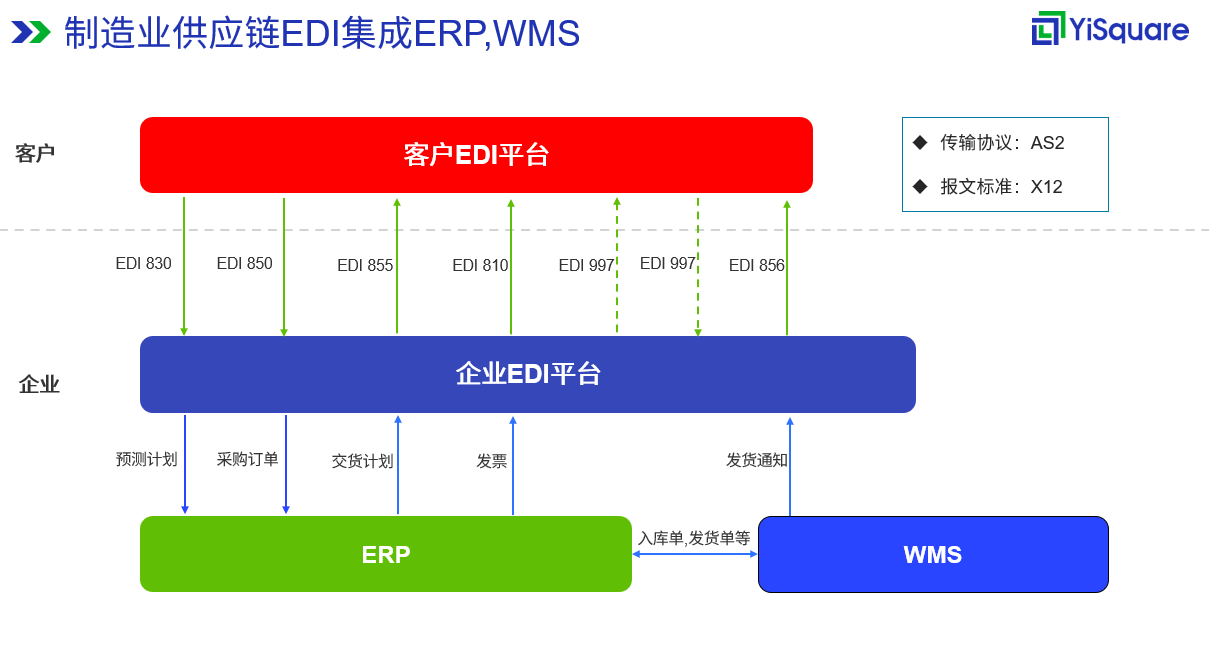 制造业供应链EDI集成ERP,WMS

YiSquare

客户

客户EDI平台

◆ 传输协议：AS2

◆ 报文标准：X12

EDI 830

EDI 850

EDI 855

EDI 810

EDI 997

EDI 997

EDI 856

企业

企业EDI平台

预测计划

采购订单

交货计划

发票

发货通知

ERP

入库单,发货单等

WMS